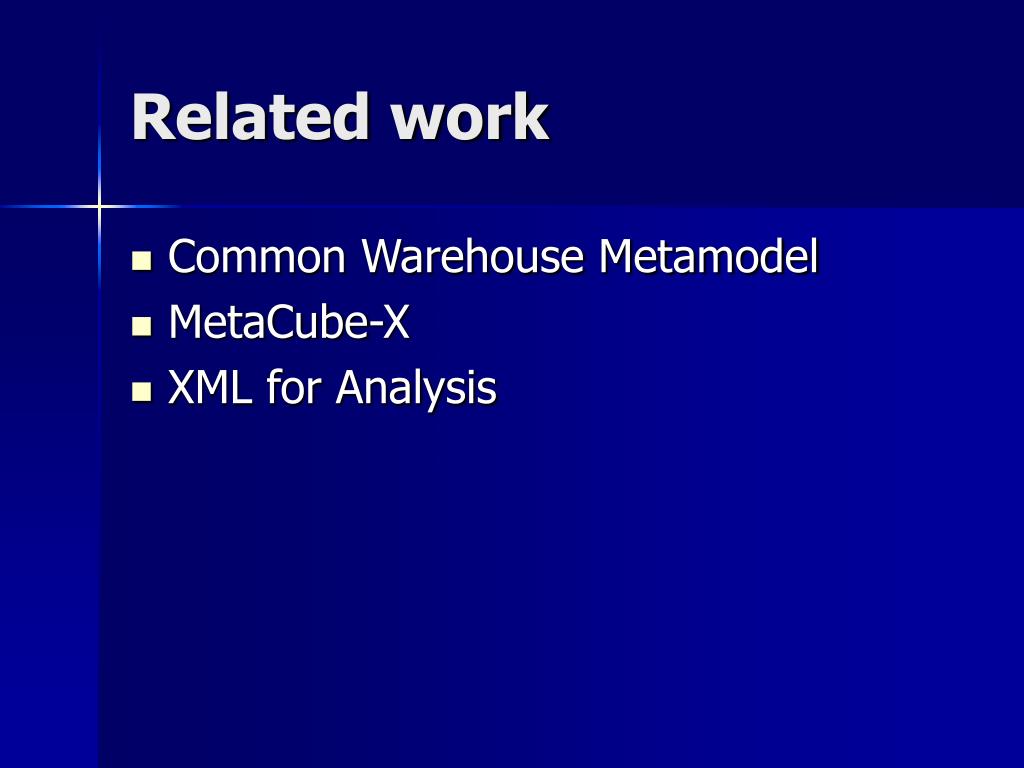 Related work

- Common Warehouse Metamodel
- MetaCube-X
- XML for Analysis